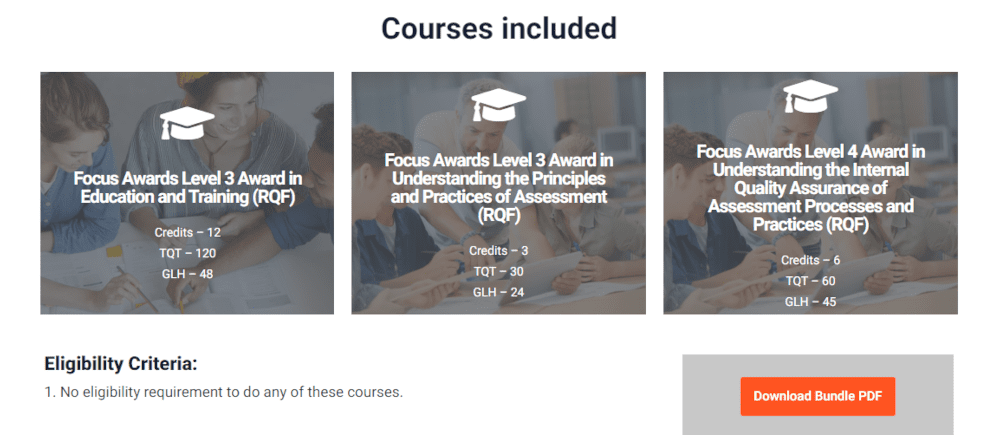 Courses included

Focus Awards Level 3 Award in Education and Training (RQF)

Credits – 12
TQT – 120
GLH – 48

Focus Awards Level 3 Award in Understanding the Principles and Practices of Assessment (RQF)

Credits – 3
TQT – 30
GLH – 24

Focus Awards Level 4 Award in Understanding the Internal Quality Assurance of Assessment Processes and Practices (RQF)

Credits – 6
TQT – 60
GLH – 45

Eligibility Criteria:

1. No eligibility requirement to do any of these courses.

Download Bundle PDF